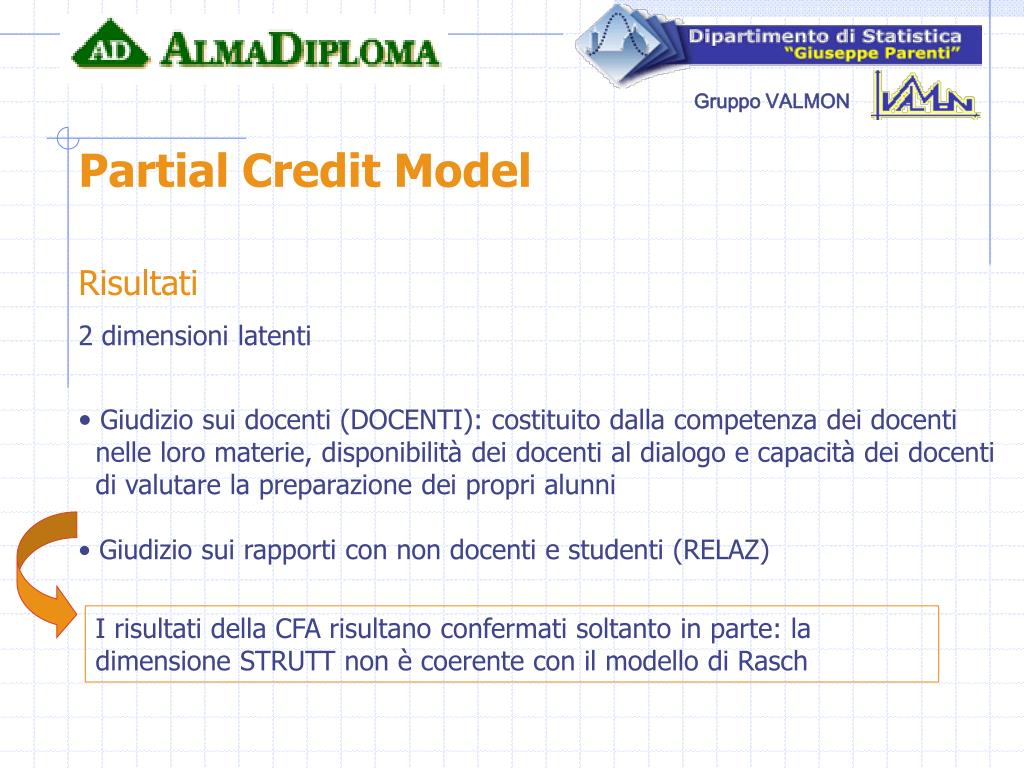 AD ALMADIPLOMA

Dipartimento di Statistica
"Giuseppe Parenti"

Gruppo VALMON

VALMON

Partial Credit Model

Risultati

2 dimensioni latenti

• Giudizio sui docenti (DOCENTI): costituito dalla competenza dei docenti nelle loro materie, disponibilità dei docenti al dialogo e capacità dei docenti di valutare la preparazione dei propri alunni

• Giudizio sui rapporti con non docenti e studenti (RELAZ)

I risultati della CFA risultano confermati soltanto in parte: la dimensione STRUTT non è coerente con il modello di Rasch